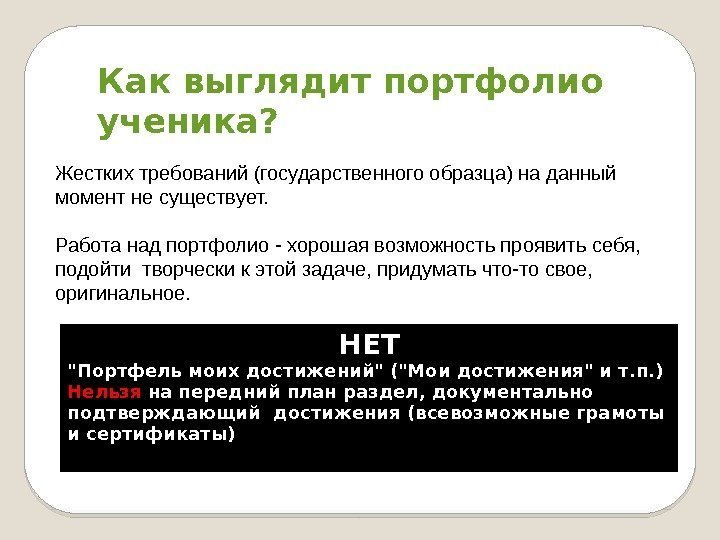 Как выглядит портфолио ученика?

Жестких требований (государственного образца) на данный момент не существует.

Работа над портфолио - хорошая возможность проявить себя, подойти творчески к этой задаче, придумать что-то свое, оригинальное.

НЕТ
"Портфель моих достижений" ("Мои достижения" и т.п.)
Нельзя на передний план раздел, документально подтверждающий достижения (всевозможные грамоты и сертификаты)